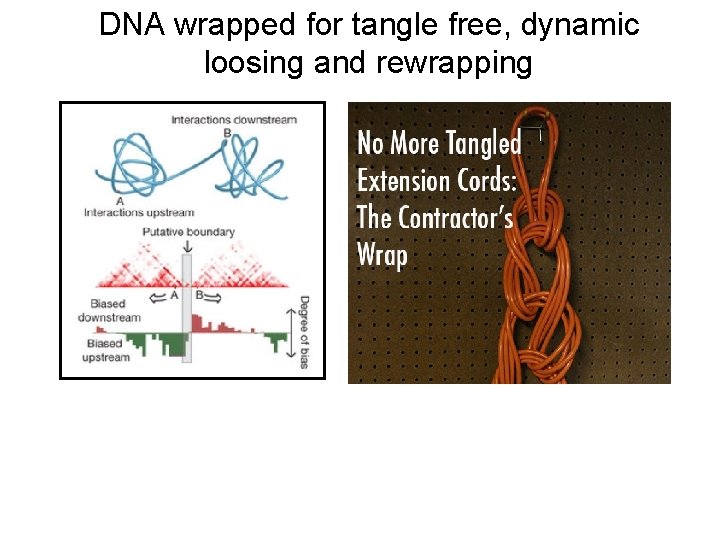 DNA wrapped for tangle free, dynamic loosing and rewrapping

Interactions downstream
B
A
Interactions upstream
Putative boundary
A
B
Biased downstream
Biased upstream
Degree of bias

No More Tangled Extension Cords: The Contractor's Wrap